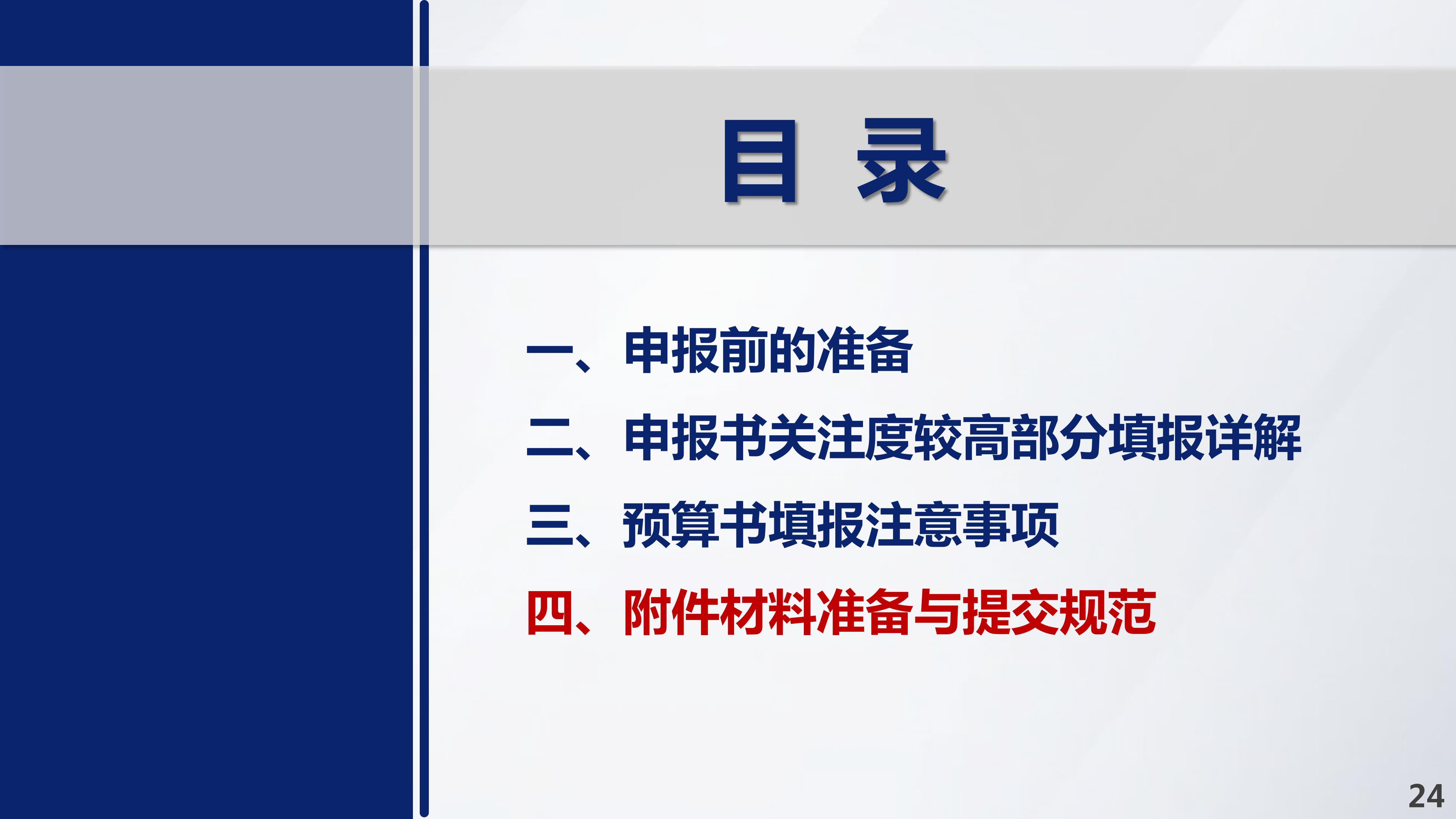 目 录

一、申报前的准备

二、申报书关注度较高部分填报详解

三、预算书填报注意事项

四、附件材料准备与提交规范

24